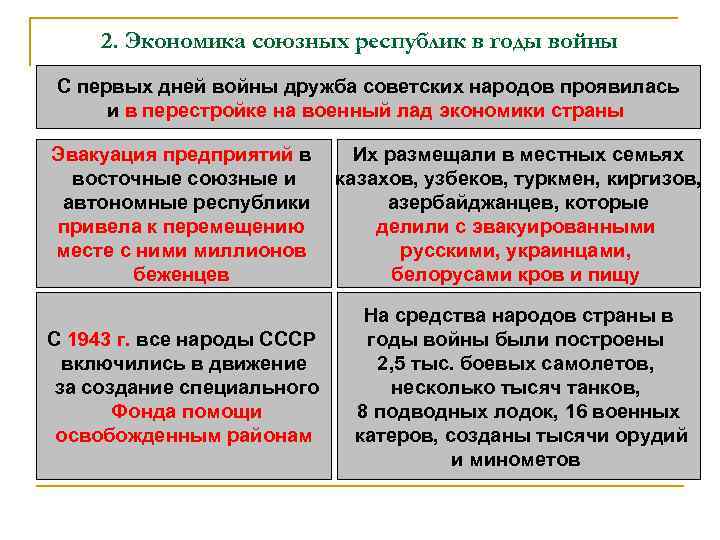 2. Экономика союзных республик в годы войны

С первых дней войны дружба советских народов проявилась и в перестройке на военный лад экономики страны

Эвакуация предприятий в восточные союзные и автономные республики привела к перемещению месте с ними миллионов беженцев

Их размещали в местных семьях казахов, узбеков, туркмен, киргизов, азербайджанцев, которые делили с эвакуированными русскими, украинцами, белорусами кров и пищу

С 1943 г. все народы СССР включились в движение за создание специального Фонда помощи освобожденным районам

На средства народов страны в годы войны были построены 2,5 тыс. боевых самолетов, несколько тысяч танков, 8 подводных лодок, 16 военных катеров, созданы тысячи орудий и минометов